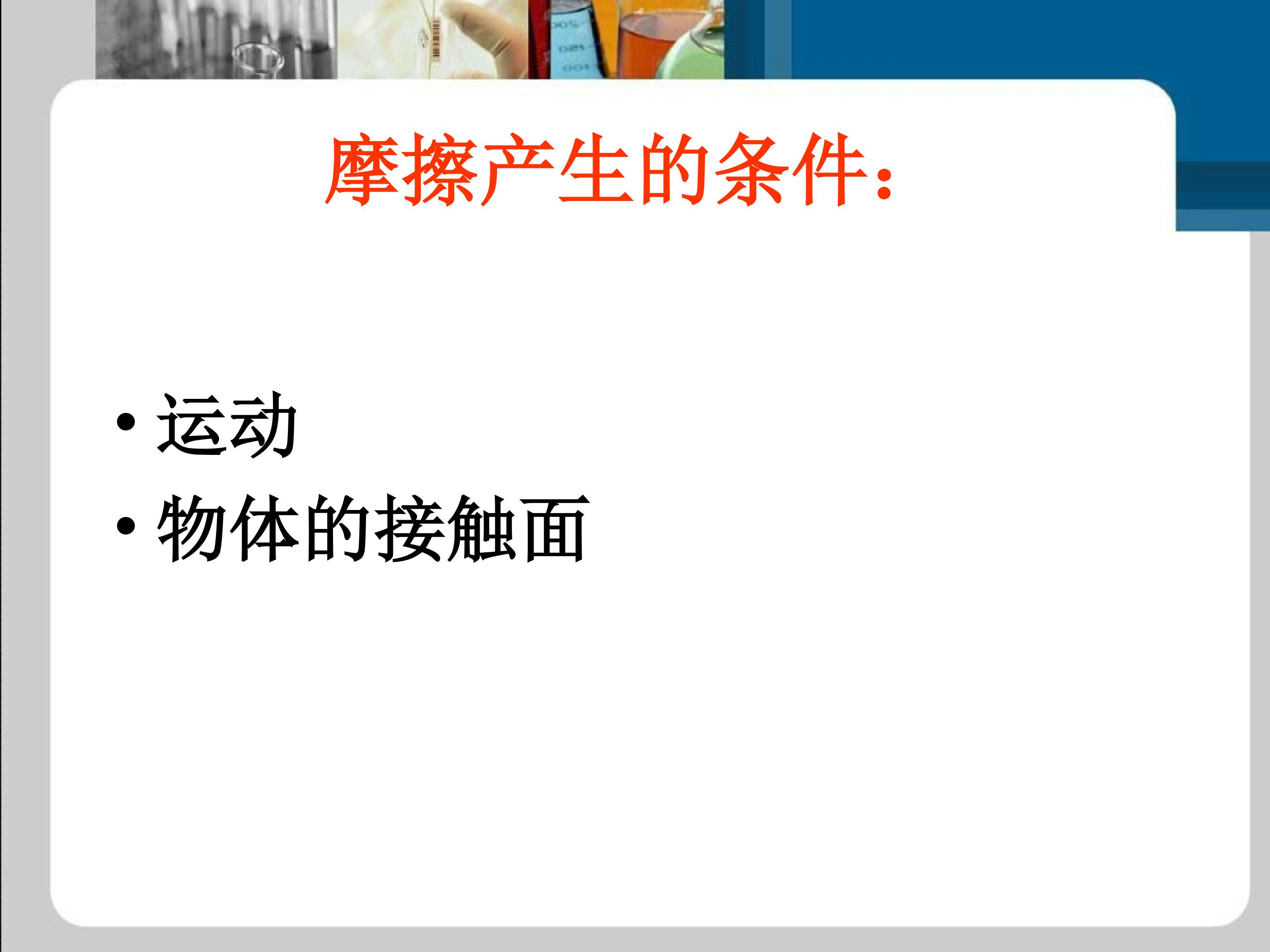 摩擦产生的条件:

• 运动
• 物体的接触面